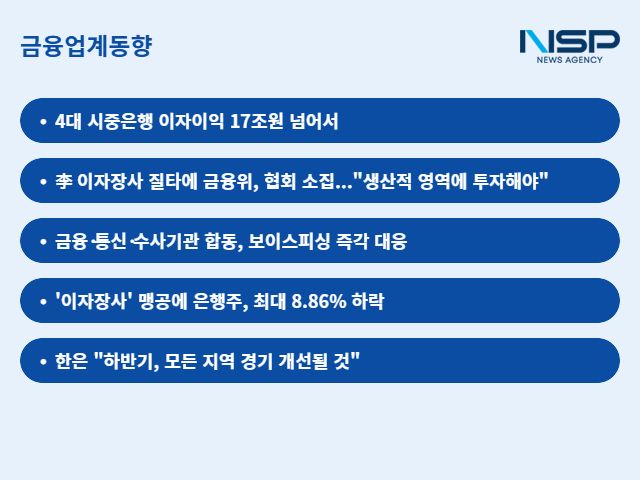 금융업계동향

NSP
NEWS AGENCY

• 4대 시중은행 이자이익 17조원 넘어서

• 李 이자장사 질타에 금융위, 협회 소집…"생산적 영역에 투자해야"

• 금융·통신·수사기관 합동, 보이스피싱 즉각 대응

• '이자장사' 맹공에 은행주, 최대 8.86% 하락

• 한은 "하반기, 모든 지역 경기 개선될 것"